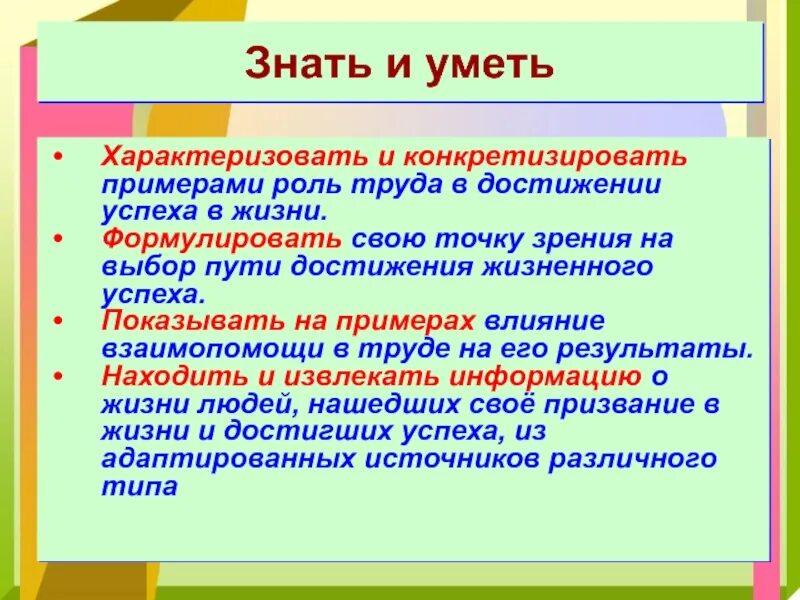 Знать и уметь

• Характеризовать и конкретизировать примерами роль труда в достижении успеха в жизни.
• Формулировать свою точку зрения на выбор пути достижения жизненного успеха.
• Показывать на примерах влияние взаимопомощи в труде на его результаты.
• Находить и извлекать информацию о жизни людей, нашедших своё призвание в жизни и достигших успеха, из адаптированных источников различного типа